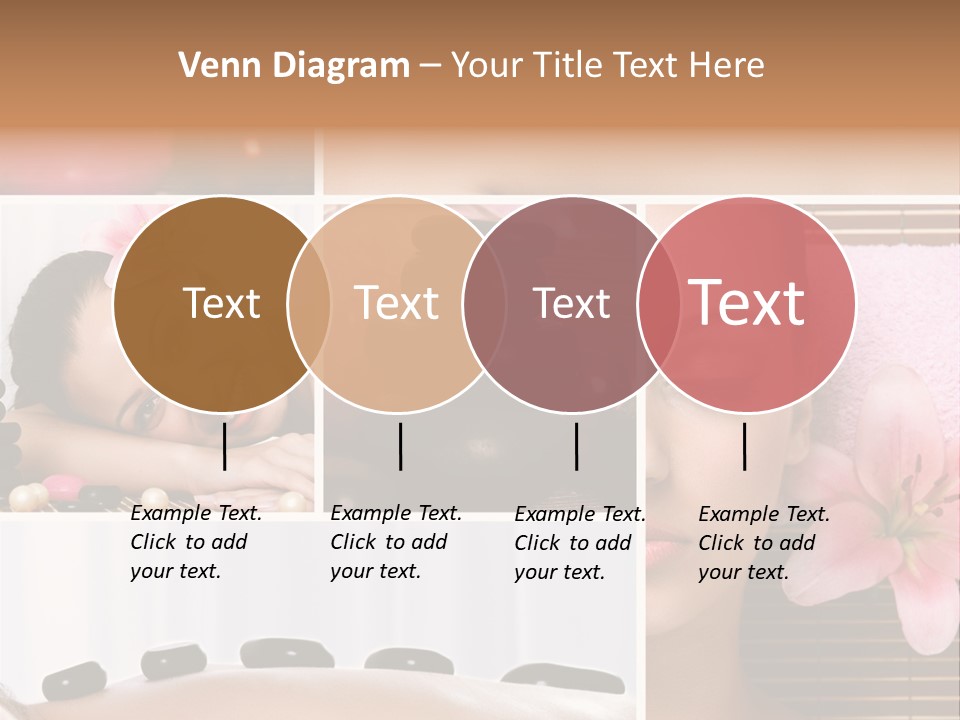 Venn Diagram – Your Title Text Here

Text

Text

Text

Text

Example Text. Click to add your text.

Example Text. Click to add your text.

Example Text. Click to add your text.

Example Text. Click to add your text.